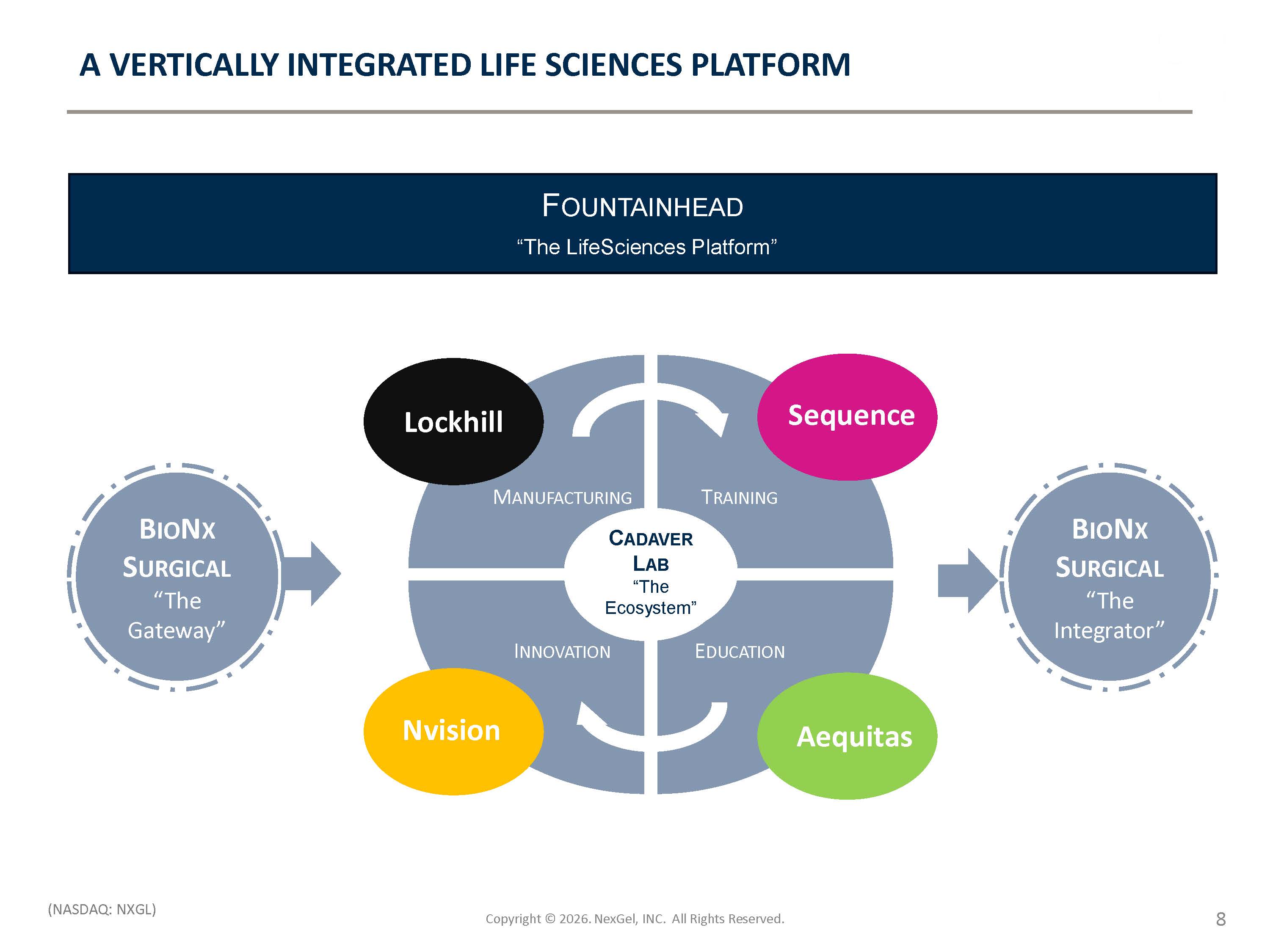 A VERTICALLY INTEGRATED LIFE SCIENCES PLATFORM

FOUNTAINHEAD

“The LifeSciences Platform”

BIONX SURGICAL “The Gateway”

Lockhill

Sequence

MANUFACTURING

TRAINING

CADAVER LAB “The Ecosystem”

INNOVATION

EDUCATION

Nvision

Aequitas

BIONX SURGICAL “The Integrator”

(NASDAQ: NXGL)

Copyright © 2026. NexGel, INC. All Rights Reserved.

8